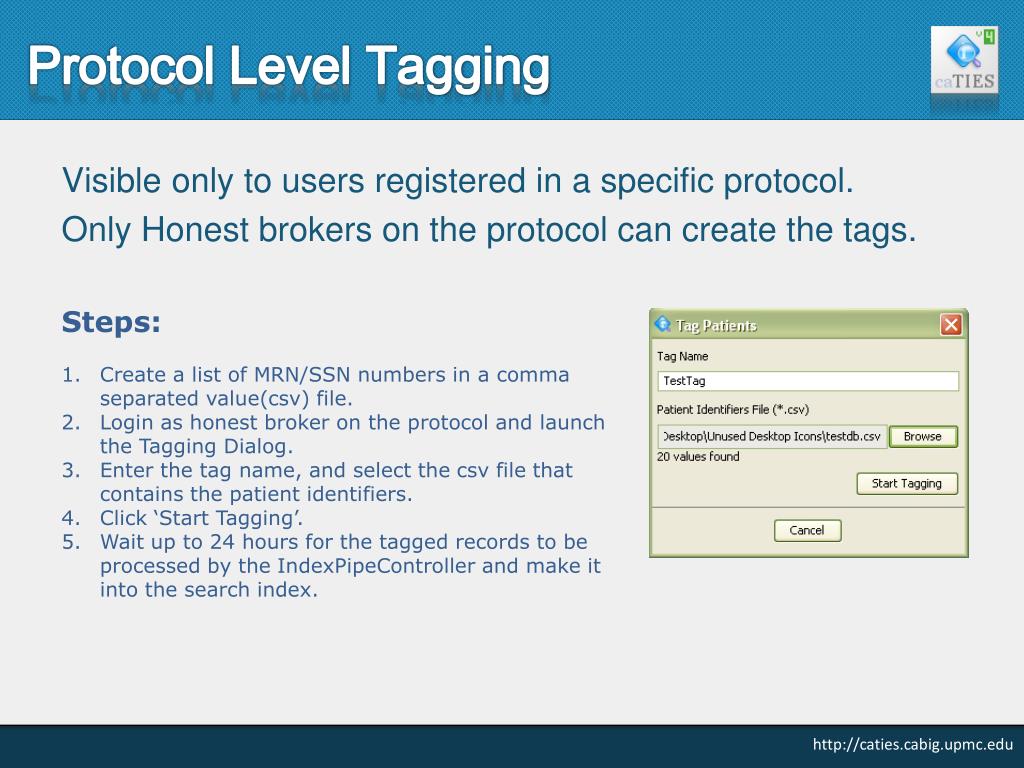 Protocol Level Tagging

v4 caTIES

Visible only to users registered in a specific protocol.

Only Honest brokers on the protocol can create the tags.

Steps:

1. Create a list of MRN/SSN numbers in a comma separated value(csv) file.
2. Login as honest broker on the protocol and launch the Tagging Dialog.
3. Enter the tag name, and select the csv file that contains the patient identifiers.
4. Click ‘Start Tagging’.
5. Wait up to 24 hours for the tagged records to be processed by the IndexPipeController and make it into the search index.

Tag Patients

Tag Name

TestTag

Patient Identifiers File (*.csv)

Desktop\Unused Desktop Icons\testdb.csv

Browse

20 values found

Start Tagging

Cancel

http://caties.cabig.upmc.edu